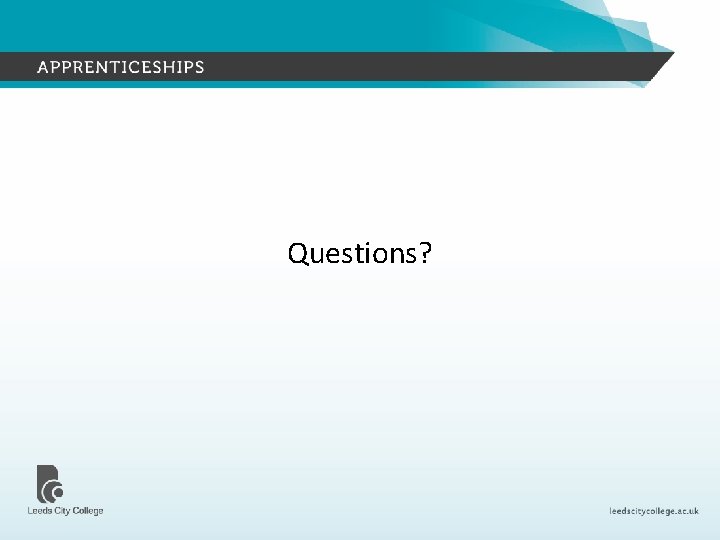 APPRENTICESHIPS

Questions?

Leeds City College

leedscitycollege.ac.uk